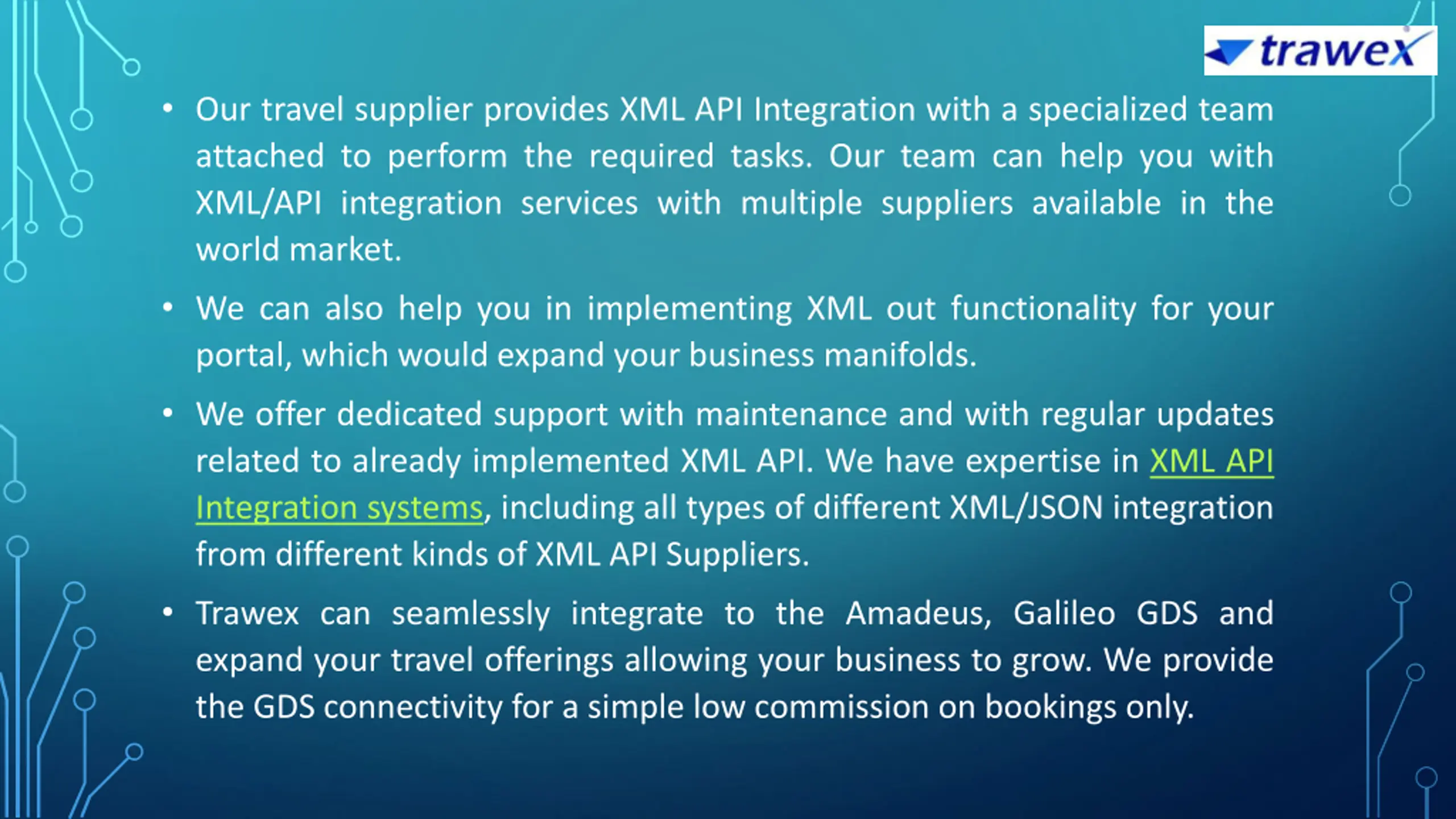 trawex

• Our travel supplier provides XML API Integration with a specialized team attached to perform the required tasks. Our team can help you with XML/API integration services with multiple suppliers available in the world market.

• We can also help you in implementing XML out functionality for your portal, which would expand your business manifolds.

• We offer dedicated support with maintenance and with regular updates related to already implemented XML API. We have expertise in XML API Integration systems, including all types of different XML/JSON integration from different kinds of XML API Suppliers.

• Trawex can seamlessly integrate to the Amadeus, Galileo GDS and expand your travel offerings allowing your business to grow. We provide the GDS connectivity for a simple low commission on bookings only.